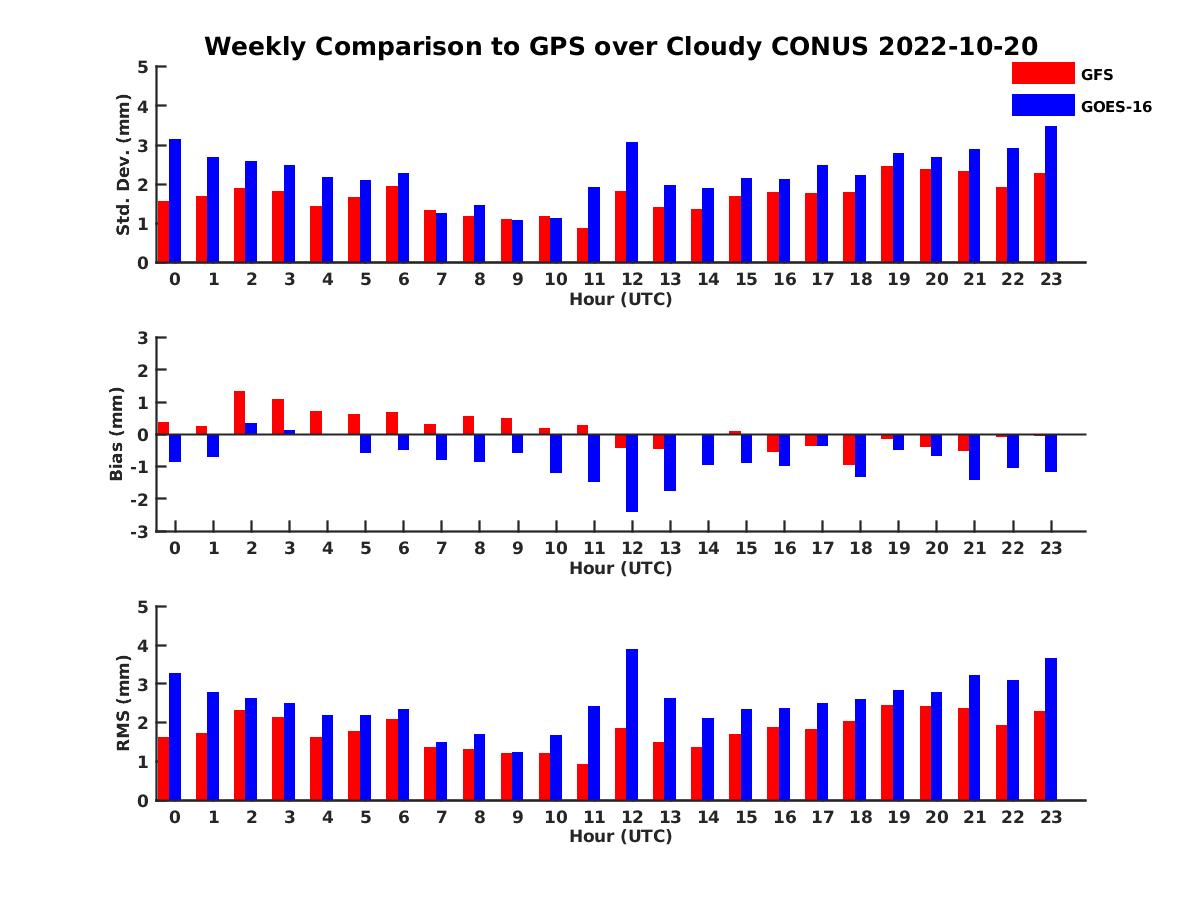 Weekly Comparison to GPS over Cloudy CONUS 2022-10-20

GFS
GOES-16

Std. Dev. (mm)
5
4
3
2
1
0
0 1 2 3 4 5 6 7 8 9 10 11 12 13 14 15 16 17 18 19 20 21 22 23
Hour (UTC)

Bias (mm)
3
2
1
0
-1
-2
-3
0 1 2 3 4 5 6 7 8 9 10 11 12 13 14 15 16 17 18 19 20 21 22 23
Hour (UTC)

RMS (mm)
5
4
3
2
1
0
0 1 2 3 4 5 6 7 8 9 10 11 12 13 14 15 16 17 18 19 20 21 22 23
Hour (UTC)